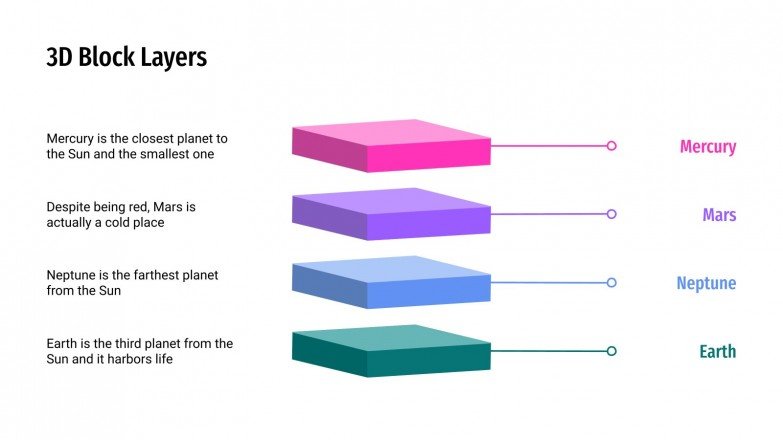 3D Block Layers

Mercury is the closest planet to the Sun and the smallest one

Mercury

Despite being red, Mars is actually a cold place

Mars

Neptune is the farthest planet from the Sun

Neptune

Earth is the third planet from the Sun and it harbors life

Earth